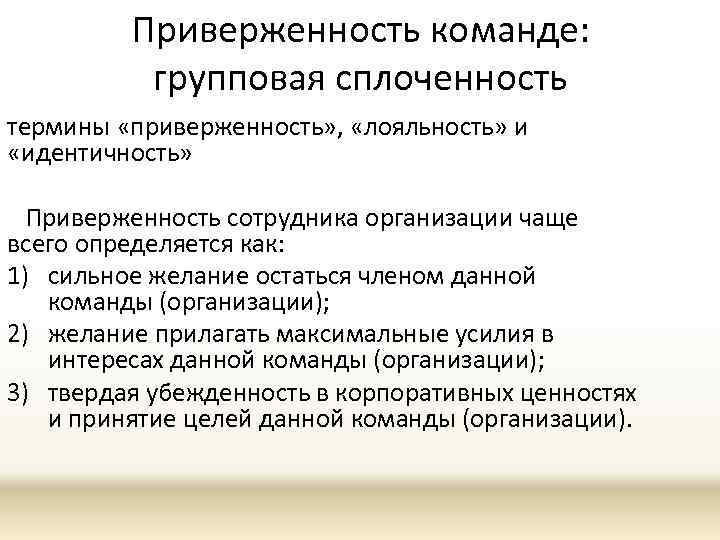 Приверженность команде: групповая сплоченность

термины «приверженность», «лояльность» и «идентичность»

Приверженность сотрудника организации чаще всего определяется как:
1) сильное желание остаться членом данной команды (организации);
2) желание прилагать максимальные усилия в интересах данной команды (организации);
3) твердая убежденность в корпоративных ценностях и принятие целей данной команды (организации).